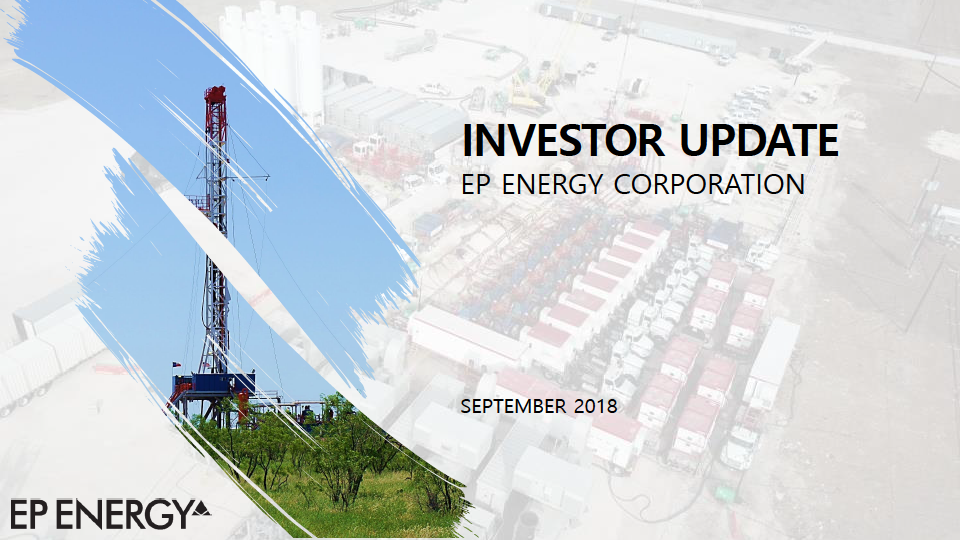 INVESTOR UPDATE
EP ENERGY CORPORATION

SEPTEMBER 2018

EP ENERGY